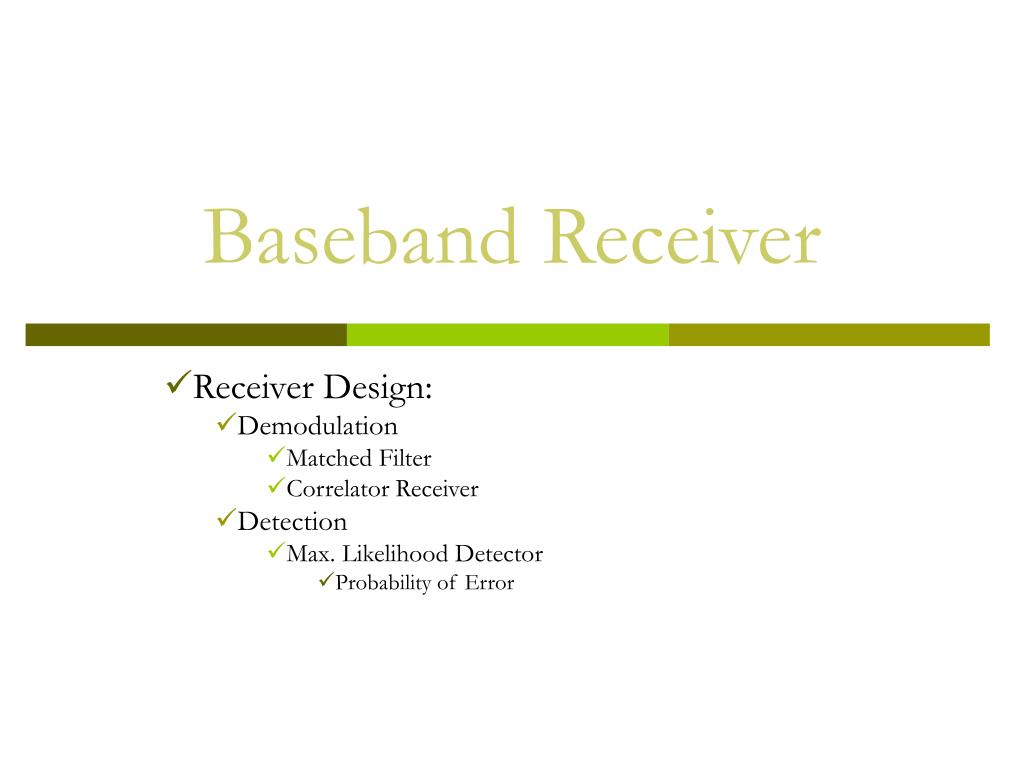 Baseband Receiver

✓Receiver Design:
✓Demodulation
✓Matched Filter
✓Correlator Receiver
✓Detection
✓Max. Likelihood Detector
✓Probability of Error